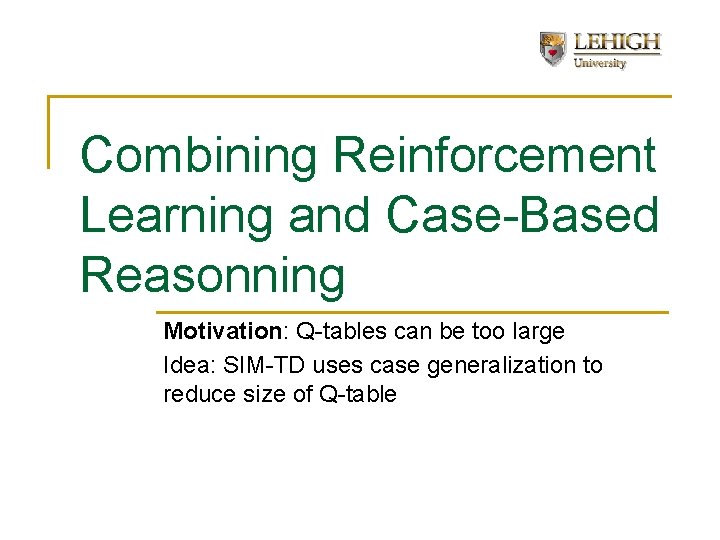 LEHIGH
University

Combining Reinforcement Learning and Case-Based Reasonning

Motivation: Q-tables can be too large

Idea: SIM-TD uses case generalization to reduce size of Q-table